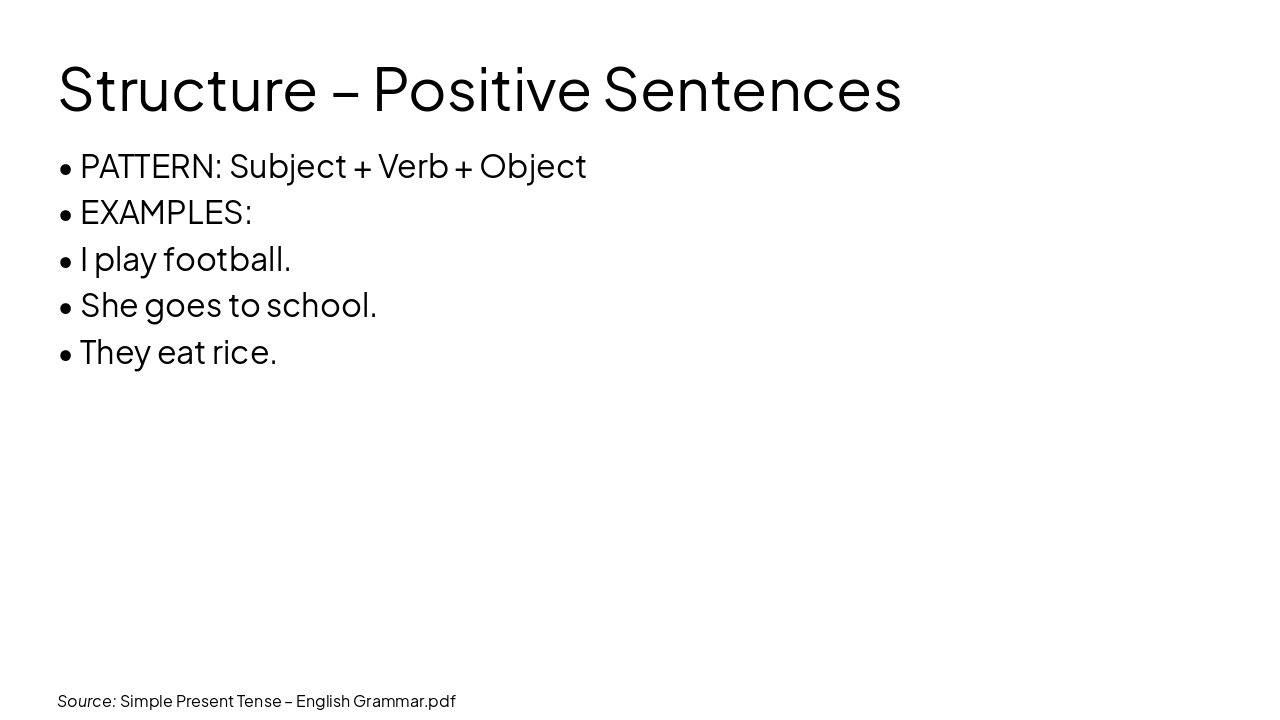 Structure – Positive Sentences

• PATTERN: Subject + Verb + Object
• EXAMPLES:
• I play football.
• She goes to school.
• They eat rice.

Source: Simple Present Tense – English Grammar.pdf